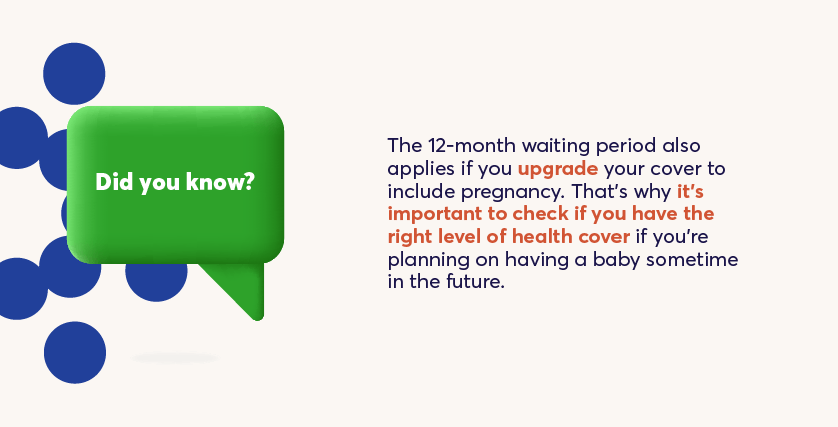 Did you know?

The 12-month waiting period also applies if you upgrade your cover to include pregnancy. That's why it's important to check if you have the right level of health cover if you're planning on having a baby sometime in the future.